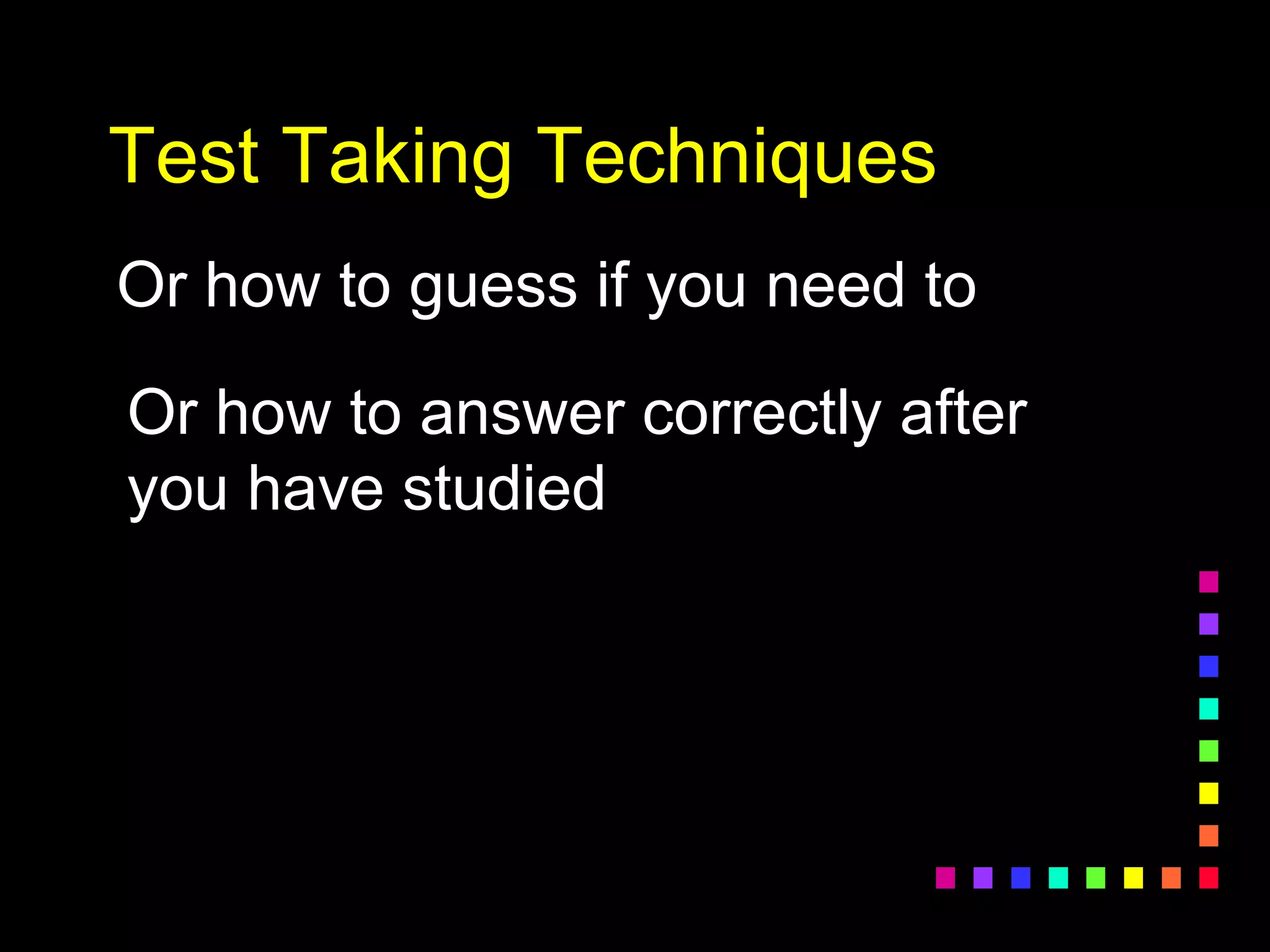 Test Taking Techniques

Or how to guess if you need to

Or how to answer correctly after you have studied